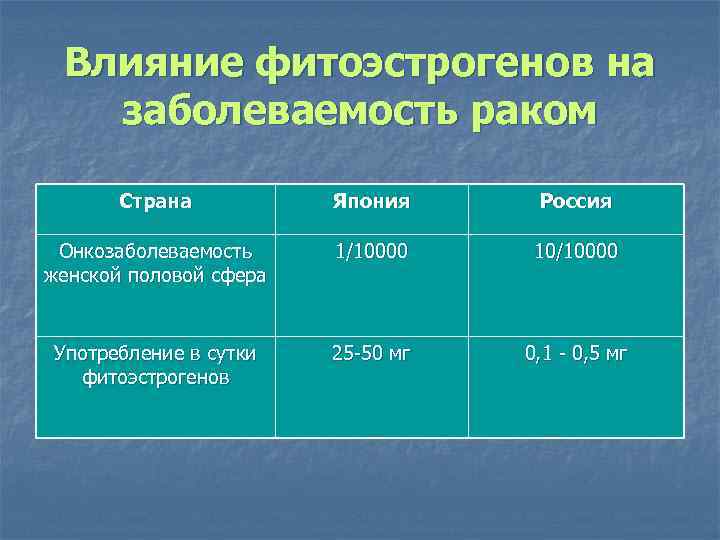 Влияние фитоэстрогенов на заболеваемость раком

| Страна | Япония | Россия |
|---|---|---|
| Онкозаболеваемость женской половой сфера | 1/10000 | 10/10000 |
| Употребление в сутки фитоэстрогенов | 25-50 мг | 0,1 - 0,5 мг |